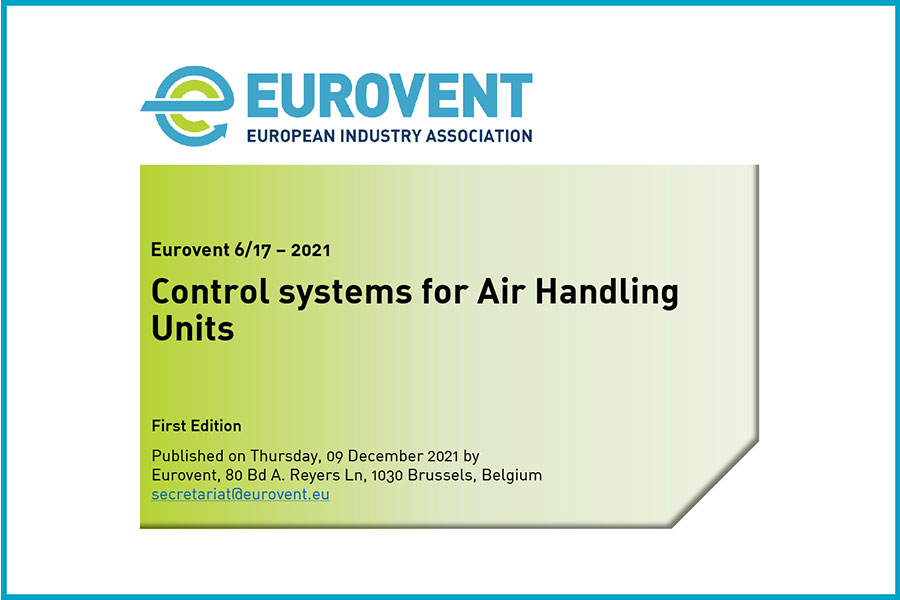 EUROVENT
EUROPEAN INDUSTRY ASSOCIATION

Eurovent 6/17 – 2021

Control systems for Air Handling Units

First Edition

Published on Thursday, 09 December 2021 by
Eurovent, 80 Bd A. Reyers Ln, 1030 Brussels, Belgium
secretariat@eurovent.eu